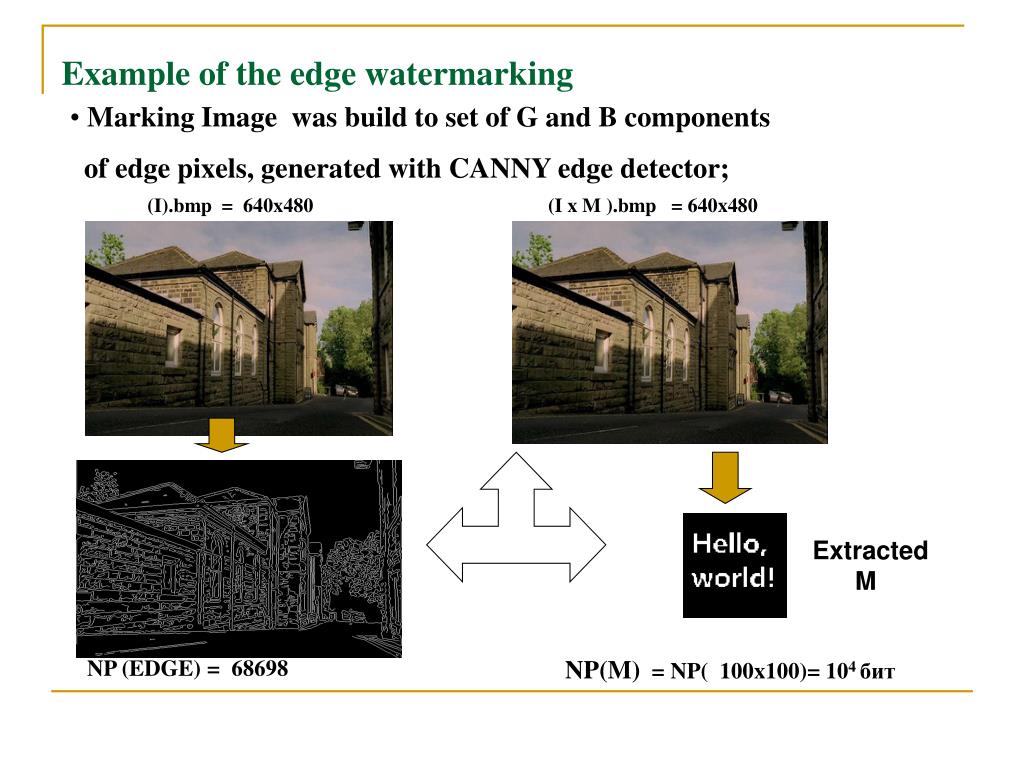 Example of the edge watermarking

• Marking Image was build to set of G and B components of edge pixels, generated with CANNY edge detector;

(I).bmp = 640x480

(I x M ).bmp = 640x480

Hello, world!

Extracted M

NP (EDGE) = 68698

NP(M) = NP( 100x100)= $10^4$ бит